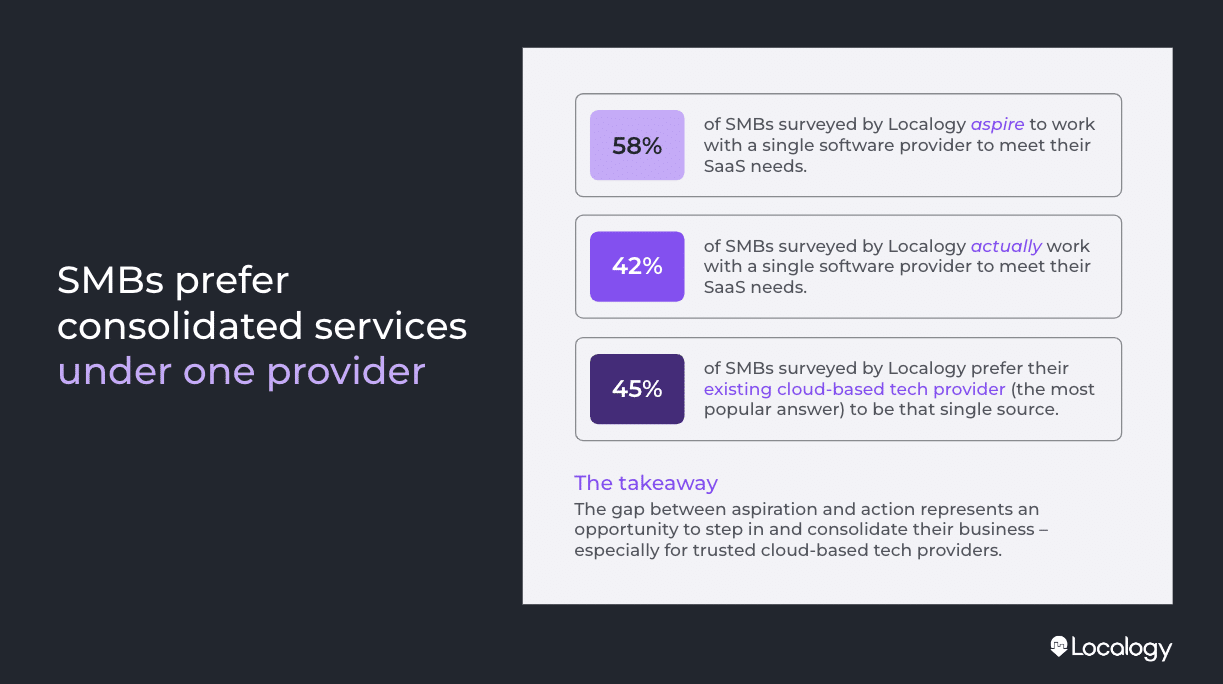 SMBs prefer consolidated services under one provider

58%
of SMBs surveyed by Localogy aspire to work with a single software provider to meet their SaaS needs.

42%
of SMBs surveyed by Localogy actually work with a single software provider to meet their SaaS needs.

45%
of SMBs surveyed by Localogy prefer their existing cloud-based tech provider (the most popular answer) to be that single source.

The takeaway
The gap between aspiration and action represents an opportunity to step in and consolidate their business – especially for trusted cloud-based tech providers.

Localogy